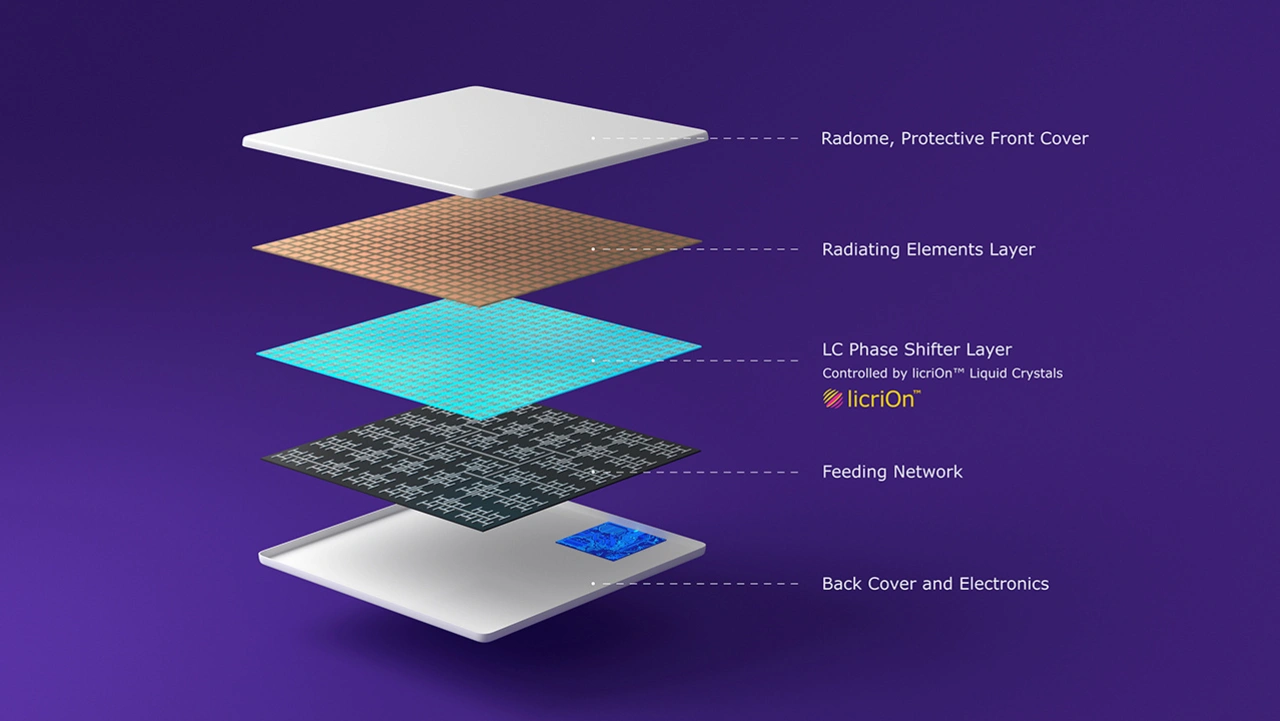 Radome, Protective Front Cover

Radiating Elements Layer

LC Phase Shifter Layer
Controlled by licriOn™ Liquid Crystals
licriOn™

Feeding Network

Back Cover and Electronics